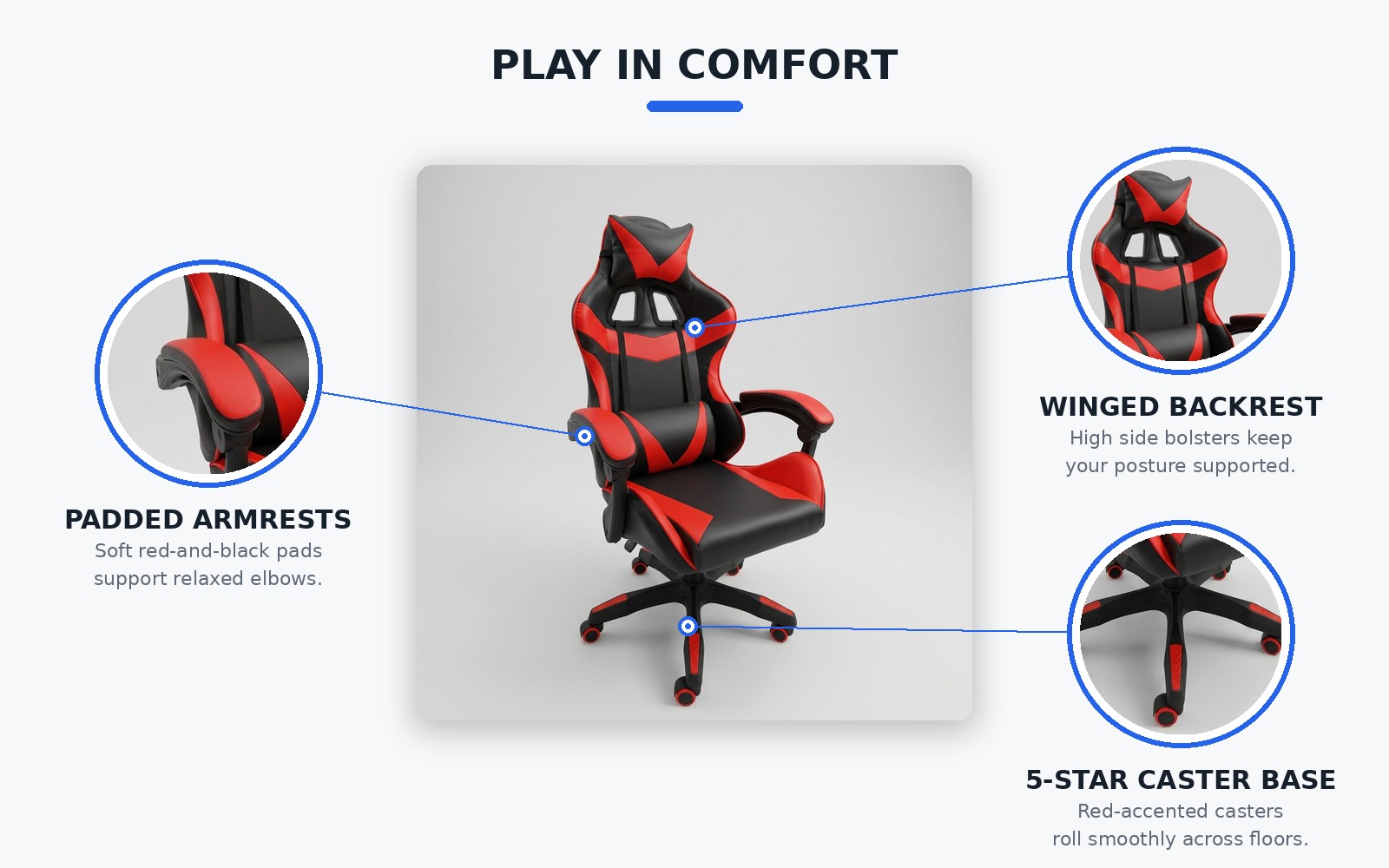 PLAY IN COMFORT

PADDED ARMRESTS
Soft red-and-black pads support relaxed elbows.

WINGED BACKREST
High side bolsters keep your posture supported.

5-STAR CASTER BASE
Red-accented casters roll smoothly across floors.